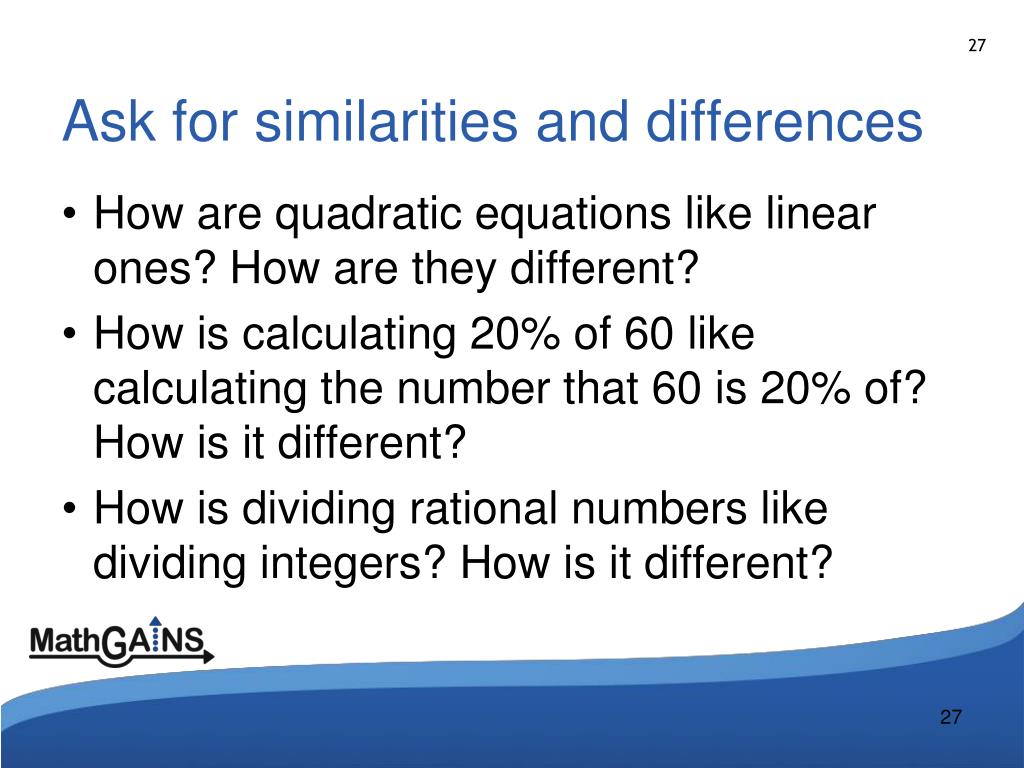 27

Ask for similarities and differences

• How are quadratic equations like linear ones? How are they different?
• How is calculating 20% of 60 like calculating the number that 60 is 20% of? How is it different?
• How is dividing rational numbers like dividing integers? How is it different?

MathGAINS

27